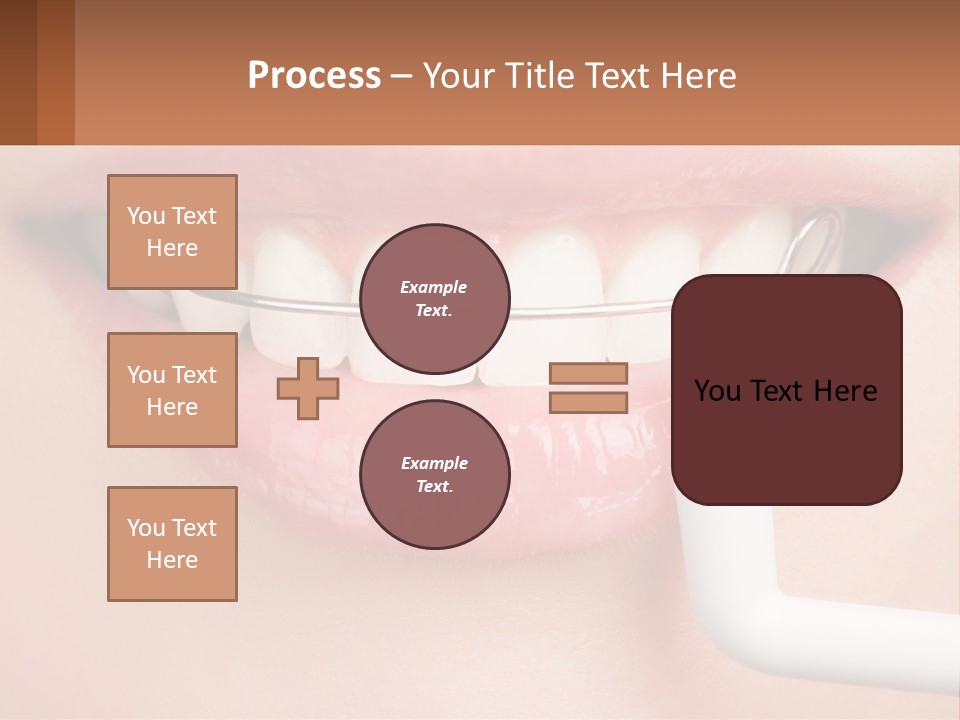 Process – Your Title Text Here

You Text Here

You Text Here

You Text Here

Example Text.

Example Text.

You Text Here